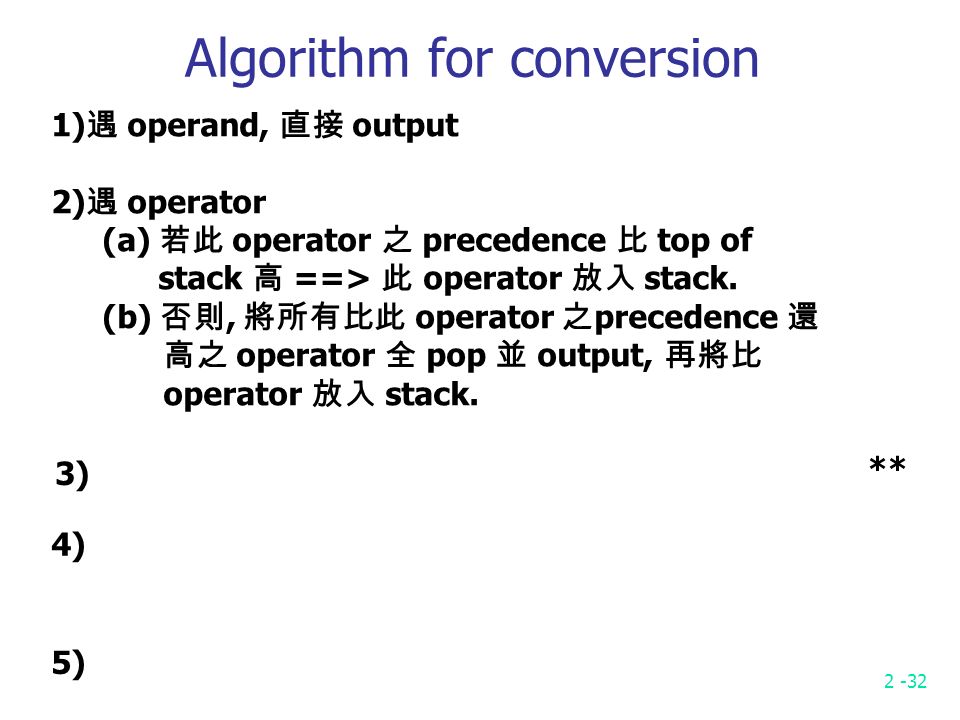 Algorithm for conversion

1)遇 operand, 直接 output

2)遇 operator
(a) 若此 operator 之 precedence 比 top of stack 高 ==> 此 operator 放入 stack.
(b) 否則, 將所有比此 operator 之precedence 還高之 operator 全 pop 並 output, 再將比 operator 放入 stack.

3)

**

4)

5)

2 -32